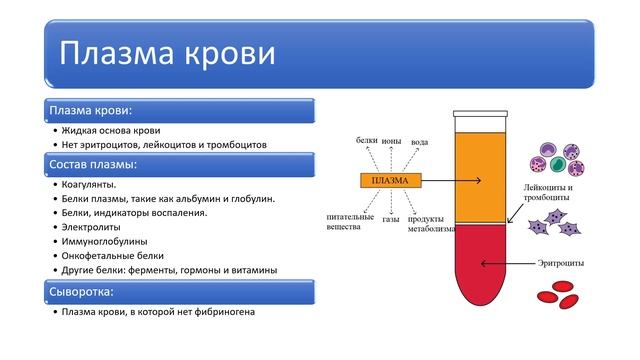 Плазма крови

Плазма крови:

• Жидкая основа крови
• Нет эритроцитов, лейкоцитов и тромбоцитов

Состав плазмы:

• Коагулянты.
• Белки плазмы, такие как альбумин и глобулин.
• Белки, индикаторы воспаления.
• Электролиты
• Иммуноглобулины
• Онкофетальные белки
• Другие белки: ферменты, гормоны и витамины

Сыворотка:

• Плазма крови, в которой нет фибриногена

белки ионы вода

ПЛАЗМА

питательные вещества газы продукты метаболизма

Лейкоциты и тромбоциты

Эритроциты